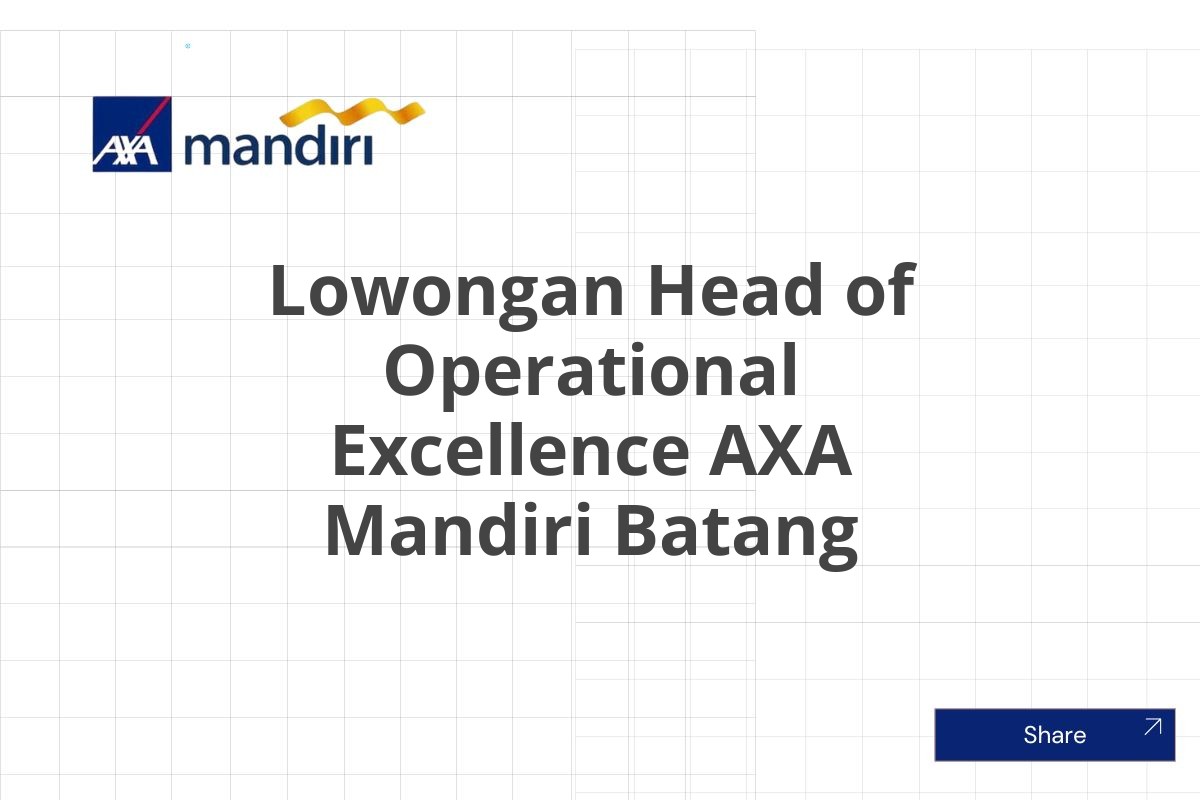 AXA mandiri

Lowongan Head of Operational Excellence AXA Mandiri Batang

Share